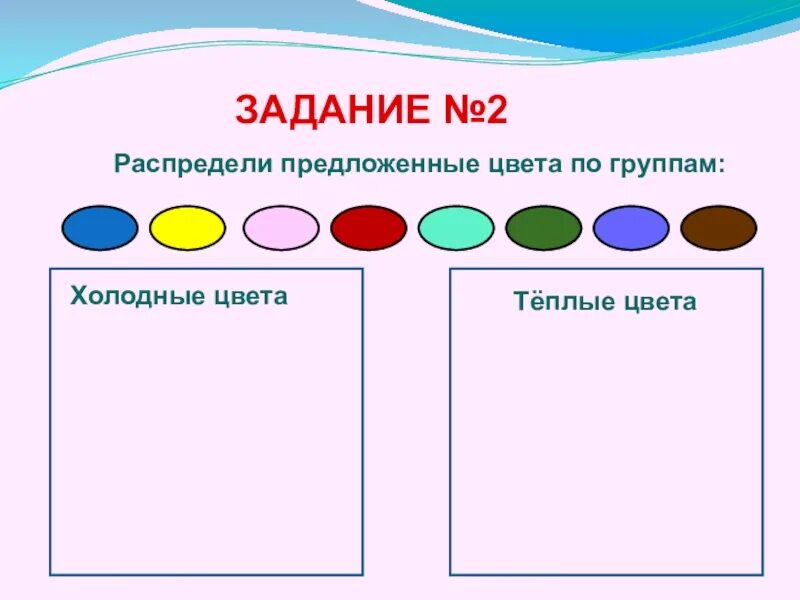 ЗАДАНИЕ №2

Распредели предложенные цвета по группам:

Холодные цвета

Тёплые цвета